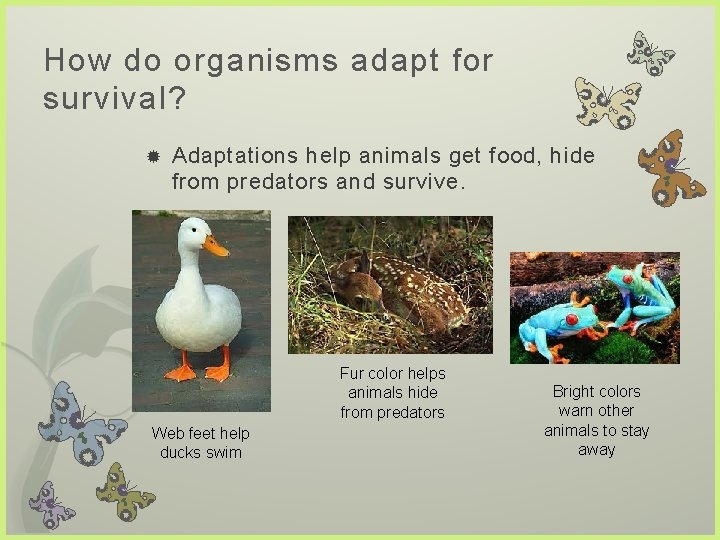 How do organisms adapt for survival?

Adaptations help animals get food, hide from predators and survive.

Web feet help ducks swim

Fur color helps animals hide from predators

Bright colors warn other animals to stay away